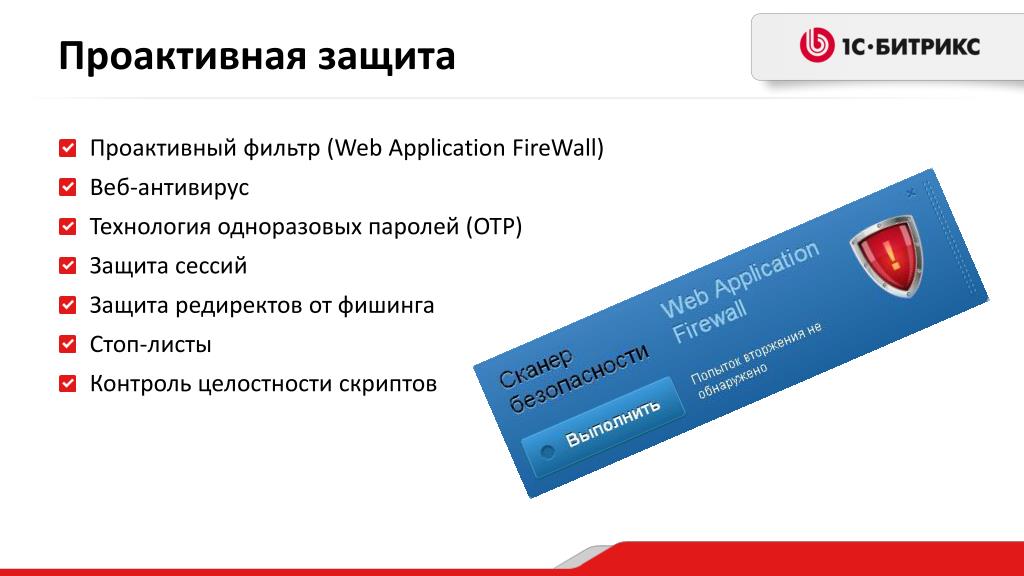 Проактивная защита

1С·БИТРИКС

Проактивный фильтр (Web Application FireWall)
Веб-антивирус
Технология одноразовых паролей (OTP)
Защита сессий
Защита редиректов от фишинга
Стоп-листы
Контроль целостности скриптов

Сканер безопасности
Выполнить
Web Application Firewall
Попыток вторжения не обнаружено